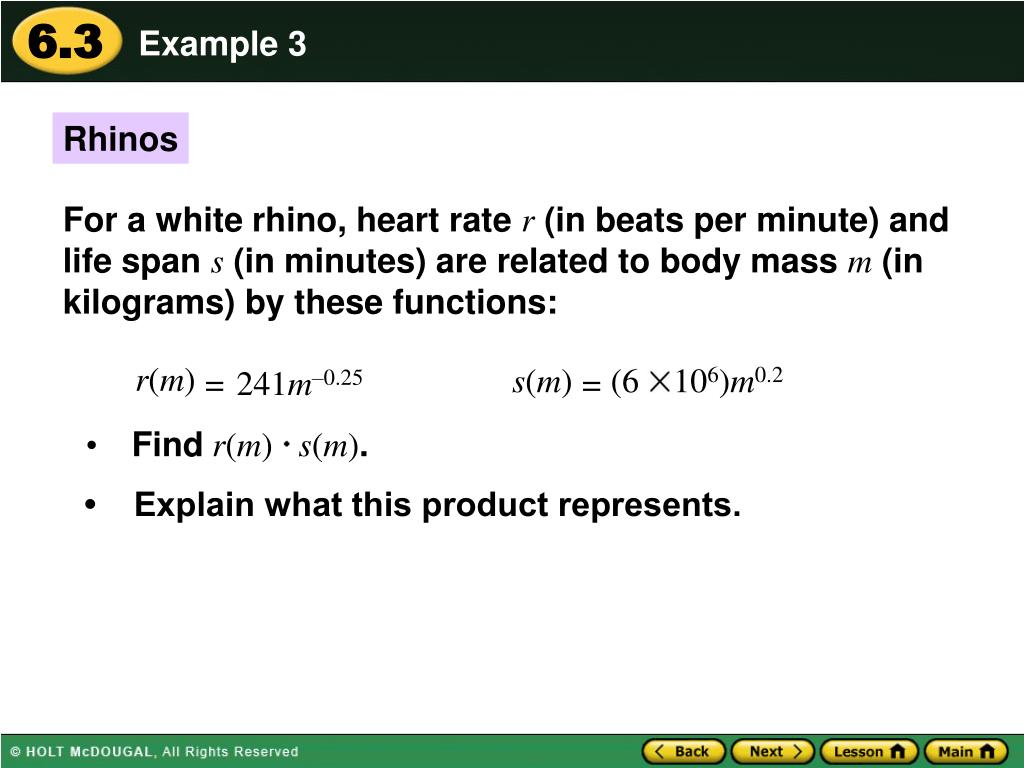 6.3 Example 3

Rhinos

For a white rhino, heart rate $r$ (in beats per minute) and life span $s$ (in minutes) are related to body mass $m$ (in kilograms) by these functions:

$r(m) = 241m^{-0.25}$ $s(m) = (6 \times 10^6)m^{0.2}$

• Find $r(m) \cdot s(m)$.

• Explain what this product represents.

© HOLT McDOUGAL, All Rights Reserved

Back Next Lesson Main